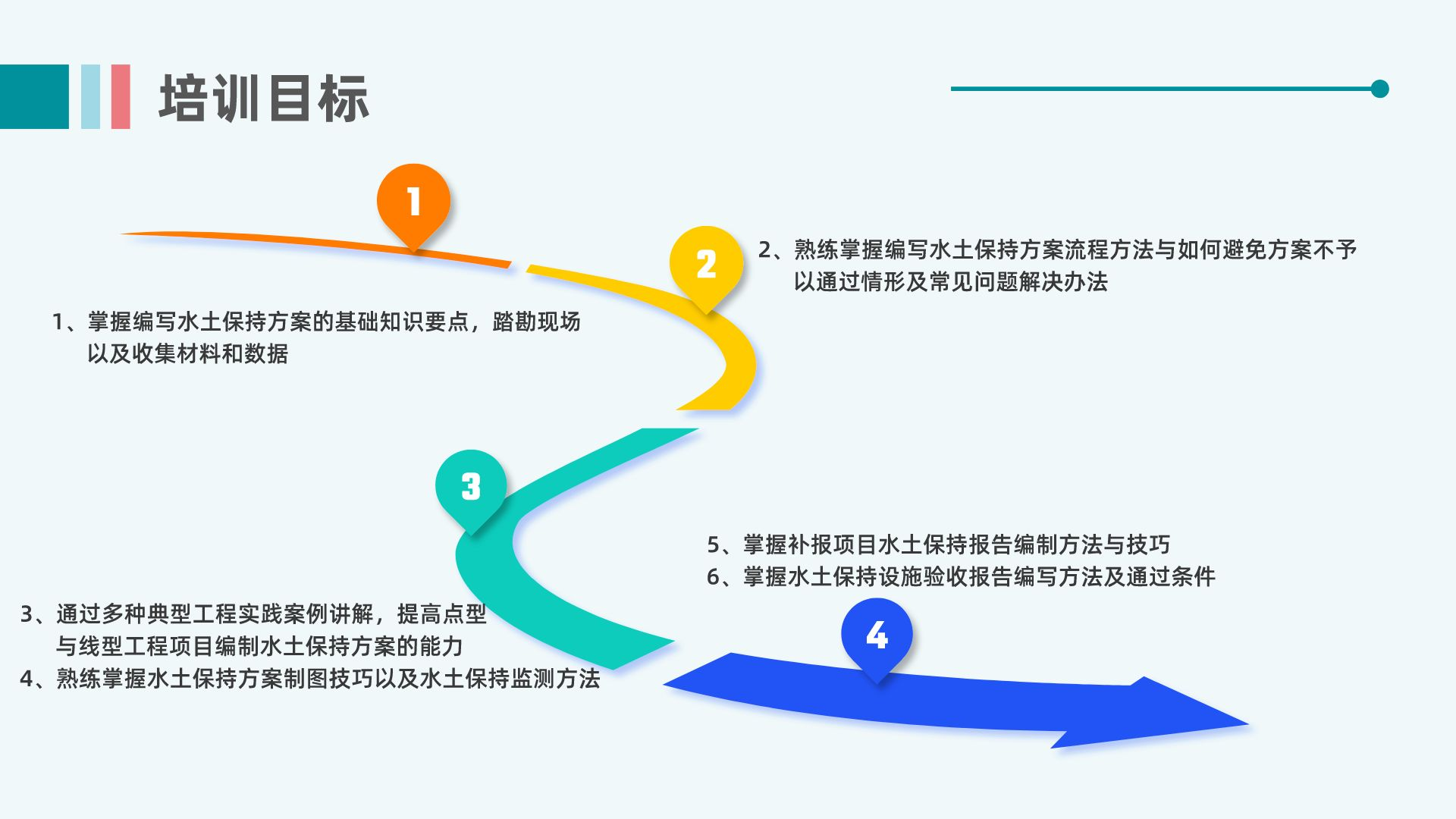 培训目标

1

2

2、熟练掌握编写水土保持方案流程方法与如何避免方案不予以通过情形及常见问题解决办法

1、掌握编写水土保持方案的基础知识要点，踏勘现场以及收集材料和数据

3

5、掌握补报项目水土保持报告编制方法与技巧
6、掌握水土保持设施验收报告编写方法及通过条件

3、通过多种典型工程实践案例讲解，提高点型与线型工程项目编制水土保持方案的能力
4、熟练掌握水土保持方案制图技巧以及水土保持监测方法

4